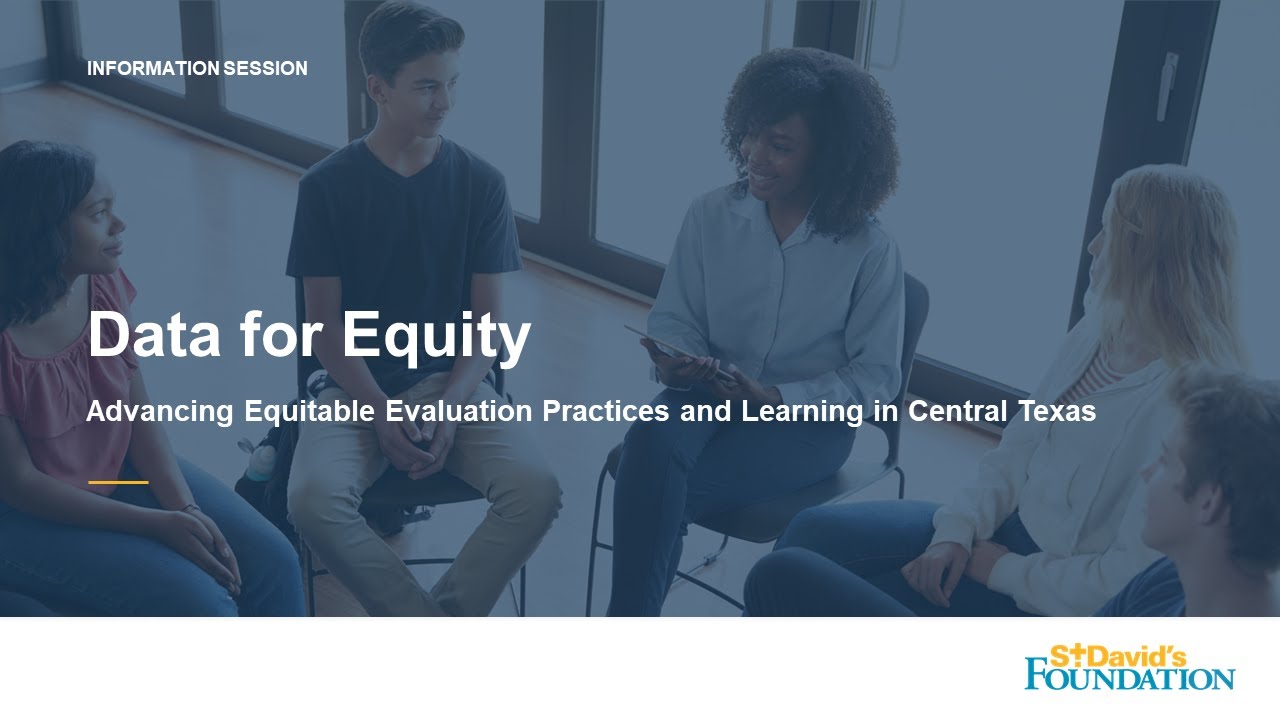 INFORMATION SESSION

Data for Equity

Advancing Equitable Evaluation Practices and Learning in Central Texas

St David's FOUNDATION